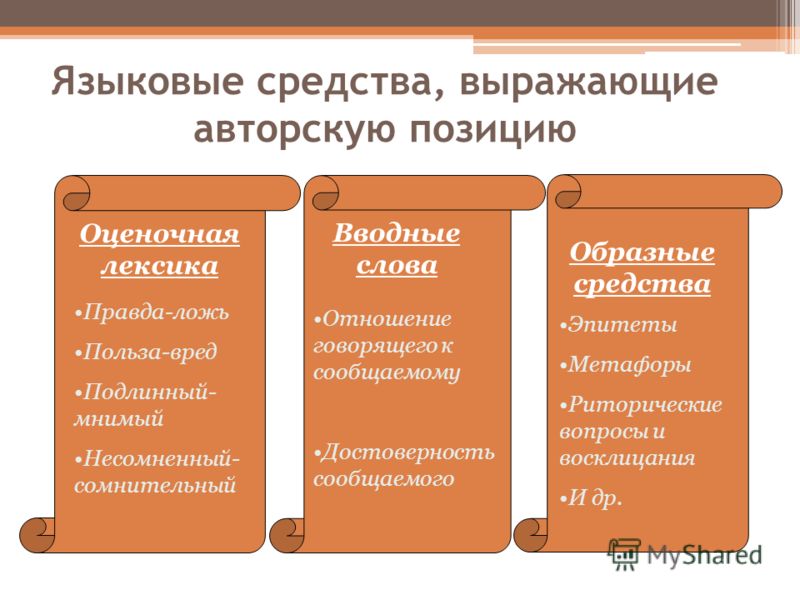 Языковые средства, выражающие авторскую позицию

Оценочная лексика

•Правда-ложь

•Польза-вред

•Подлинный-мнимый

•Несомненный-сомнительный

Вводные слова

•Отношение говорящего к сообщаемому

•Достоверность сообщаемого

Образные средства

•Эпитеты

•Метафоры

•Риторические вопросы и восклицания

•И др.

MyShared